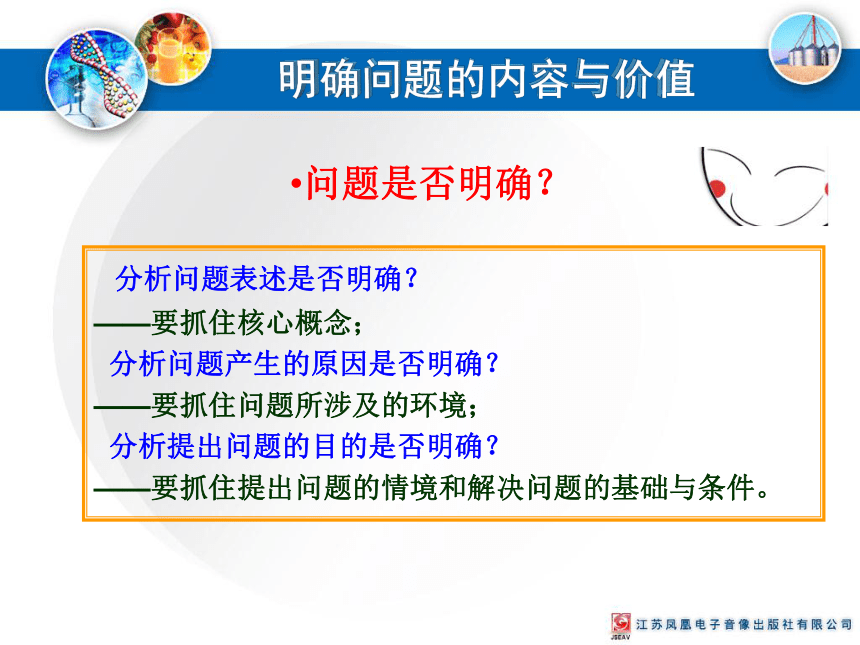 明确问题的内容与价值

•问题是否明确？

分析问题表述是否明确？
——要抓住核心概念；
分析问题产生的原因是否明确？
——要抓住问题所涉及的环境；
分析提出问题的目的是否明确？
——要抓住提出问题的情境和解决问题的基础与条件。

JSEAV 江苏凤凰电子音像出版社有限公司